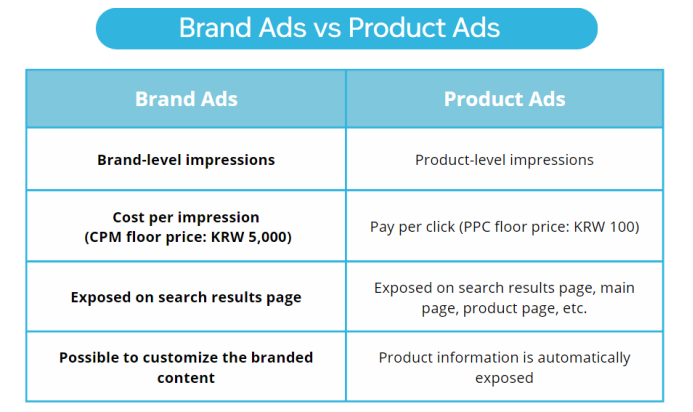 Brand Ads vs Product Ads

| Brand Ads | Product Ads |
|---|---|
| Brand-level impressions | Product-level impressions |
| Cost per impression (CPM floor price: KRW 5,000) | Pay per click (PPC floor price: KRW 100) |
| Exposed on search results page | Exposed on search results page, main page, product page, etc. |
| Possible to customize the branded content | Product information is automatically exposed |